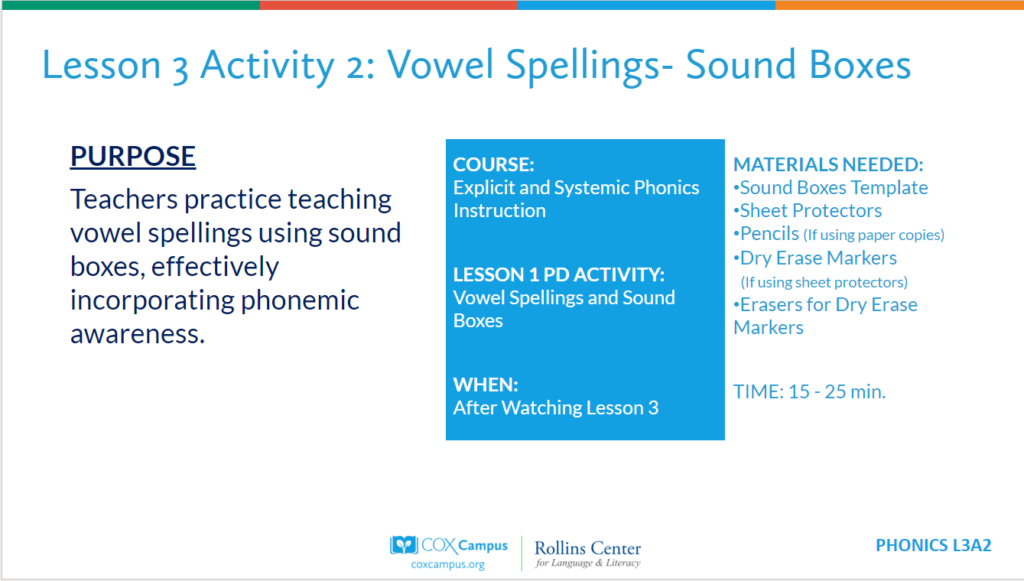 Lesson 3 Activity 2: Vowel Spellings- Sound Boxes

PURPOSE

Teachers practice teaching vowel spellings using sound boxes, effectively incorporating phonemic awareness.

COURSE:
Explicit and Systemic Phonics Instruction

LESSON 1 PD ACTIVITY:
Vowel Spellings and Sound Boxes

WHEN:
After Watching Lesson 3

MATERIALS NEEDED:
•Sound Boxes Template
•Sheet Protectors
•Pencils (If using paper copies)
•Dry Erase Markers (If using sheet protectors)
•Erasers for Dry Erase Markers

TIME: 15 - 25 min.

COX Campus
coxcampus.org

Rollins Center
for Language & Literacy

PHONICS L3A2